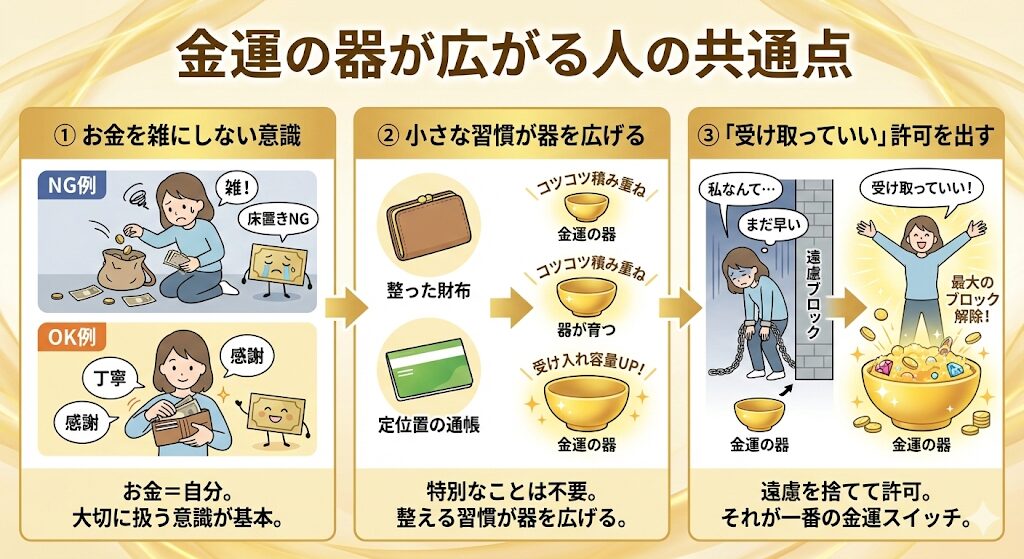 金運の器が広がる人の共通点

① お金を雑にしない意識

NG例

雑!

床置きNG

OK例

丁寧

感謝

感謝

お金＝自分。
大切に扱う意識が基本。

② 小さな習慣が器を広げる

整った財布

定位置の通帳

コツコツ積み重ね

金運の器

コツコツ積み重ね

器が育つ

受け入れ容量UP!

金運の器

特別なことは不要。
整える習慣が器を広げる。

③「受け取っていい」許可を出す

私なんて…

まだ早い

遠慮ブロック

金運の器

受け取っていい!

最大のブロック解除!

金運の器

遠慮を捨てて許可。
それが一番の金運スイッチ。